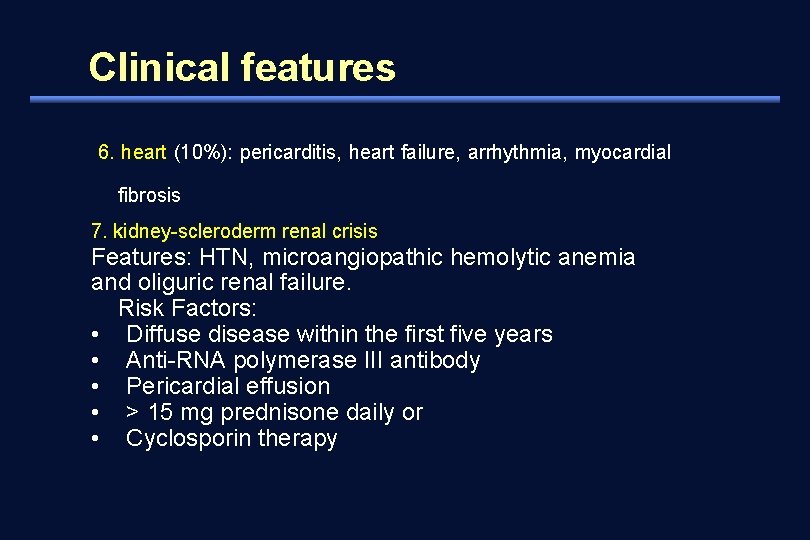 Clinical features

6. heart (10%): pericarditis, heart failure, arrhythmia, myocardial fibrosis

7. kidney-scleroderm renal crisis
Features: HTN, microangiopathic hemolytic anemia and oliguric renal failure.
Risk Factors:
• Diffuse disease within the first five years
• Anti-RNA polymerase III antibody
• Pericardial effusion
• > 15 mg prednisone daily or
• Cyclosporin therapy